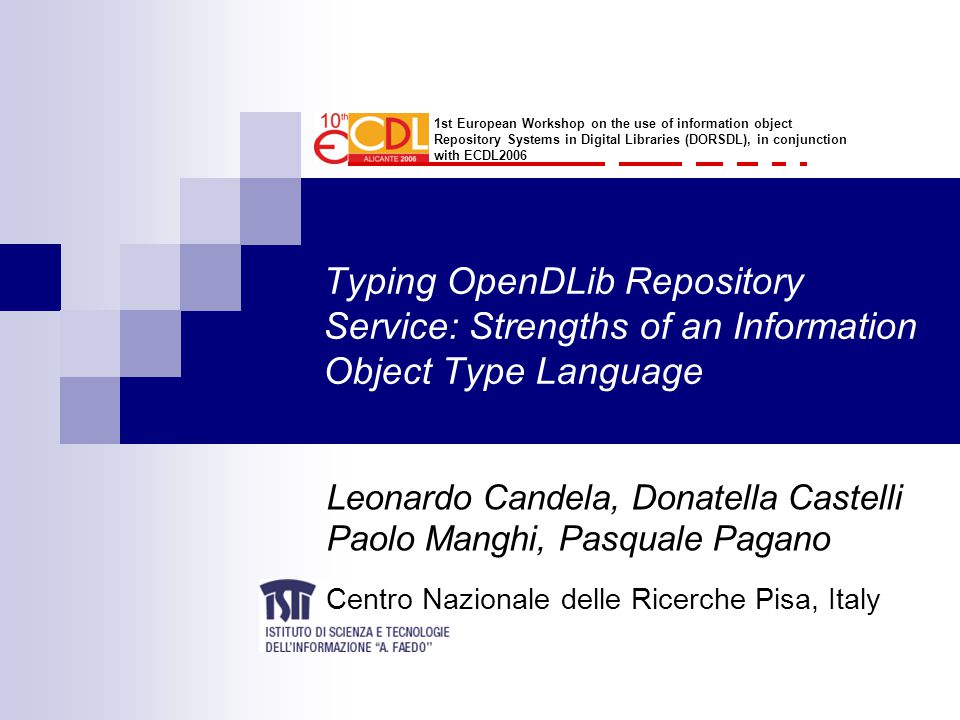 10th ECDL ALICANTE 2006

1st European Workshop on the use of information object Repository Systems in Digital Libraries (DORSDL), in conjunction with ECDL2006

Typing OpenDLib Repository Service: Strengths of an Information Object Type Language

Leonardo Candela, Donatella Castelli
Paolo Manghi, Pasquale Pagano

ISTI
ISTITUTO DI SCIENZA E TECNOLOGIE DELL'INFORMAZIONE "A. FAEDO"

Centro Nazionale delle Ricerche Pisa, Italy